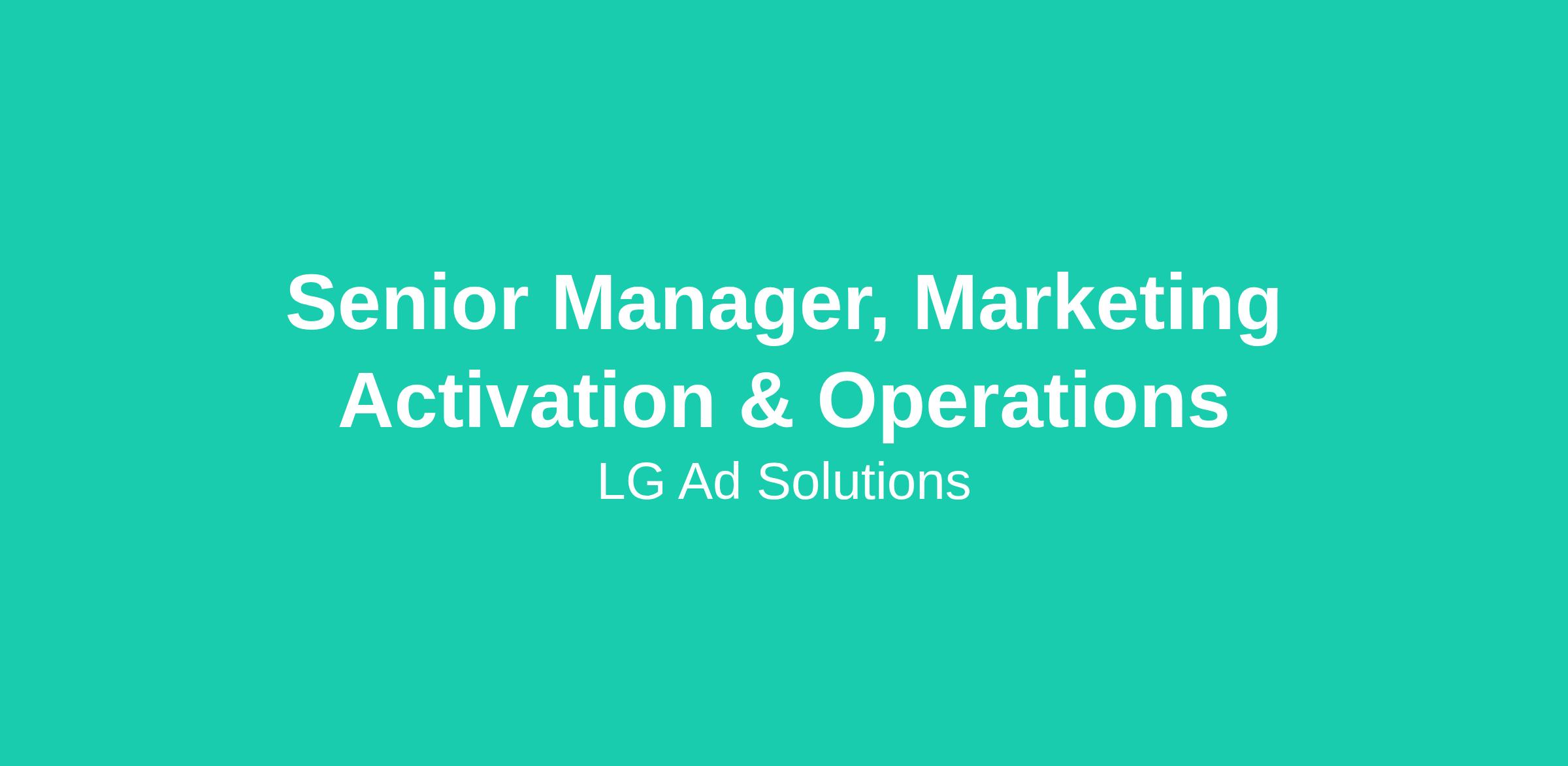 Senior Manager, Marketing Activation & Operations

LG Ad Solutions